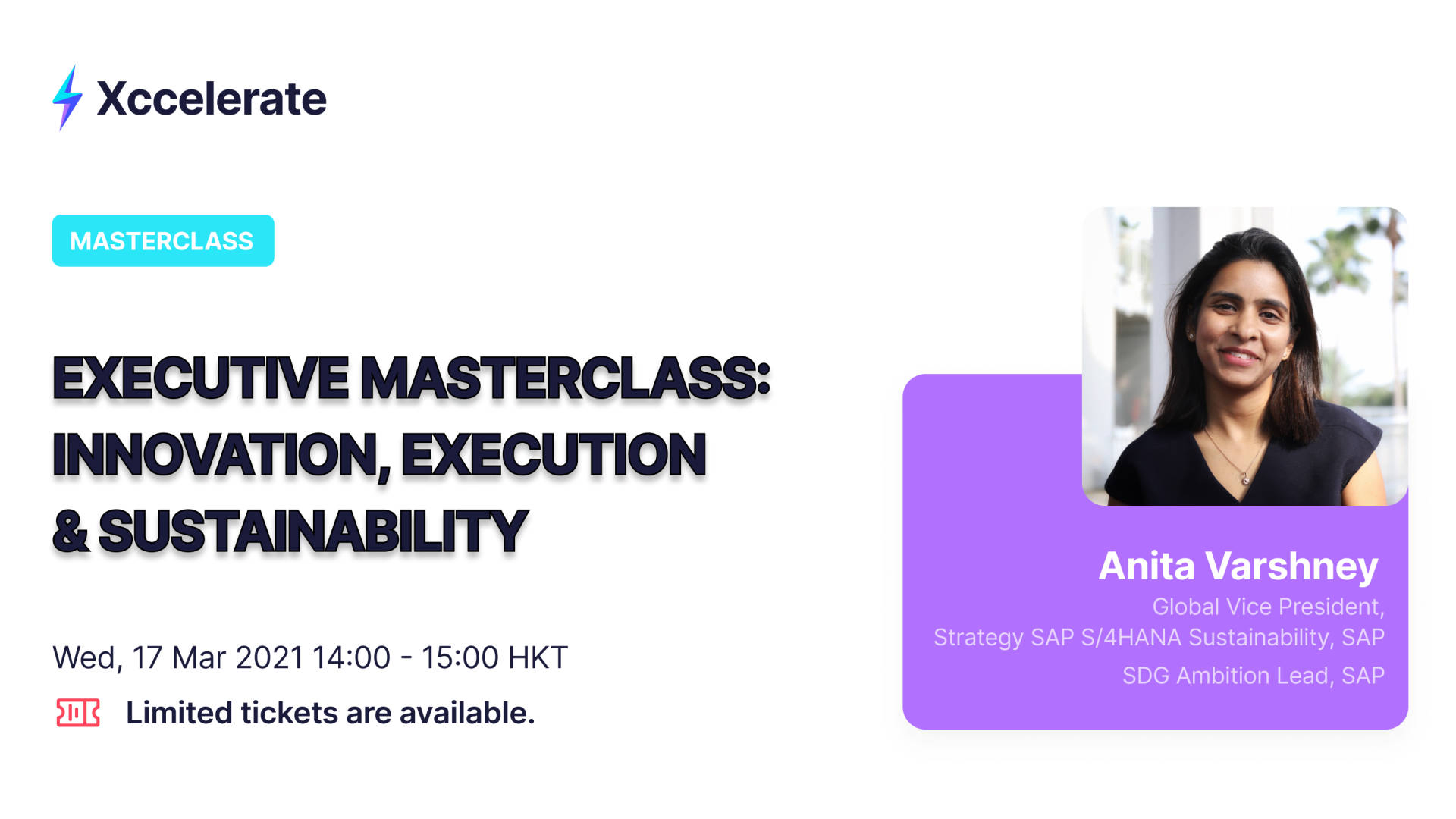 Xccelerate

MASTERCLASS

EXECUTIVE MASTERCLASS: INNOVATION, EXECUTION & SUSTAINABILITY

Wed, 17 Mar 2021 14:00 - 15:00 HKT

Limited tickets are available.

Anita Varshney

Global Vice President,
Strategy SAP S/4HANA Sustainability, SAP
SDG Ambition Lead, SAP